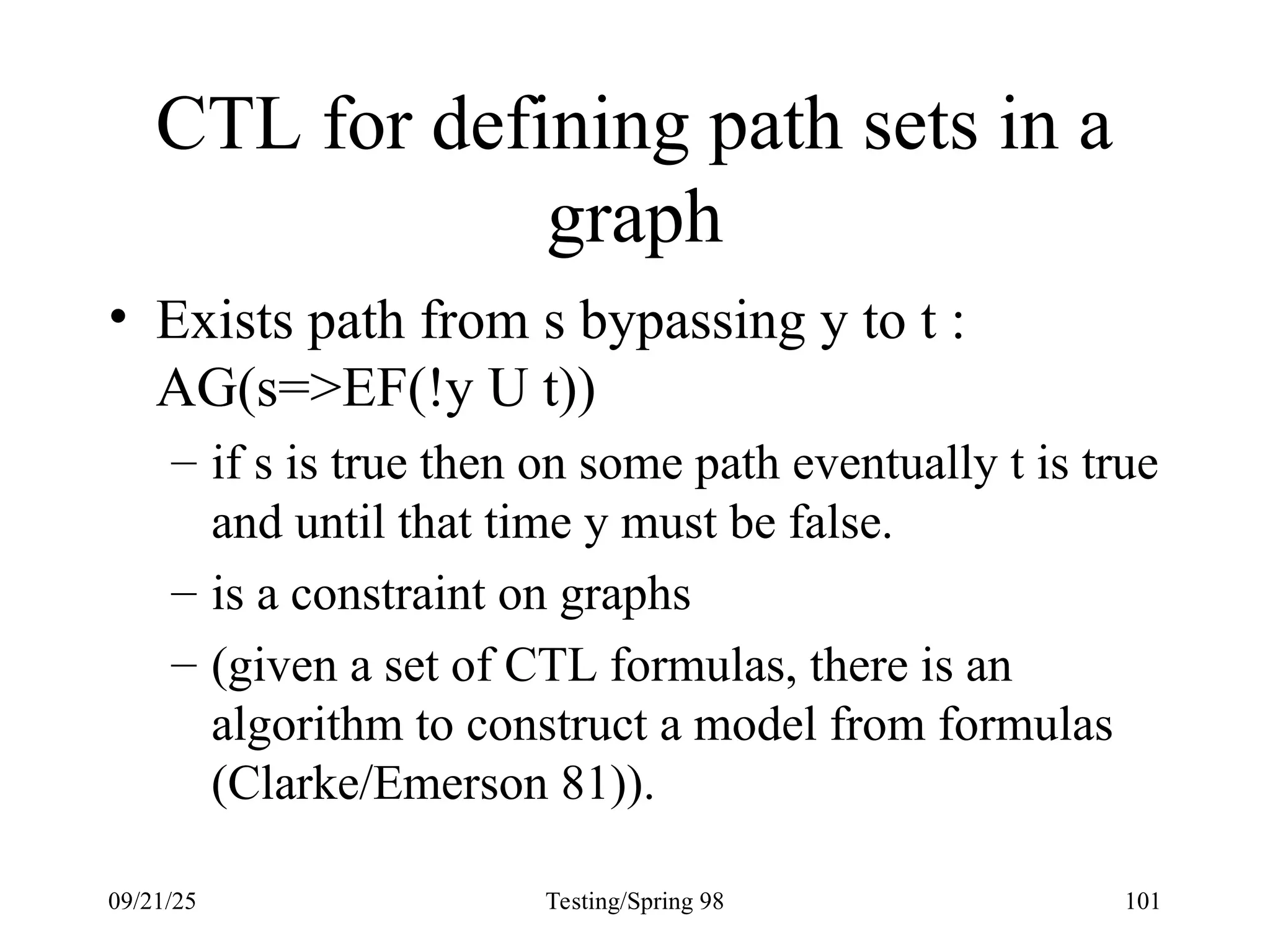 CTL for defining path sets in a graph

• Exists path from s bypassing y to t : AG(s=>EF(!y U t))
– if s is true then on some path eventually t is true and until that time y must be false.
– is a constraint on graphs
– (given a set of CTL formulas, there is an algorithm to construct a model from formulas (Clarke/Emerson 81)).

09/21/25 Testing/Spring 98 101